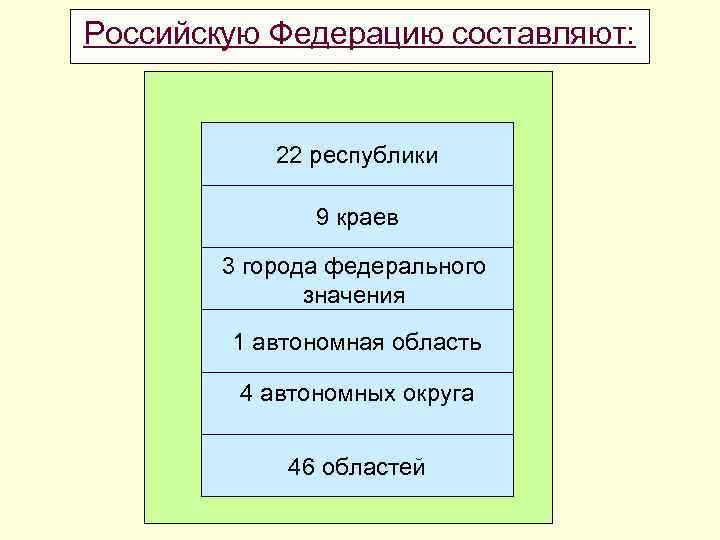 Российскую Федерацию составляют:

22 республики

9 краев

3 города федерального значения

1 автономная область

4 автономных округа

46 областей